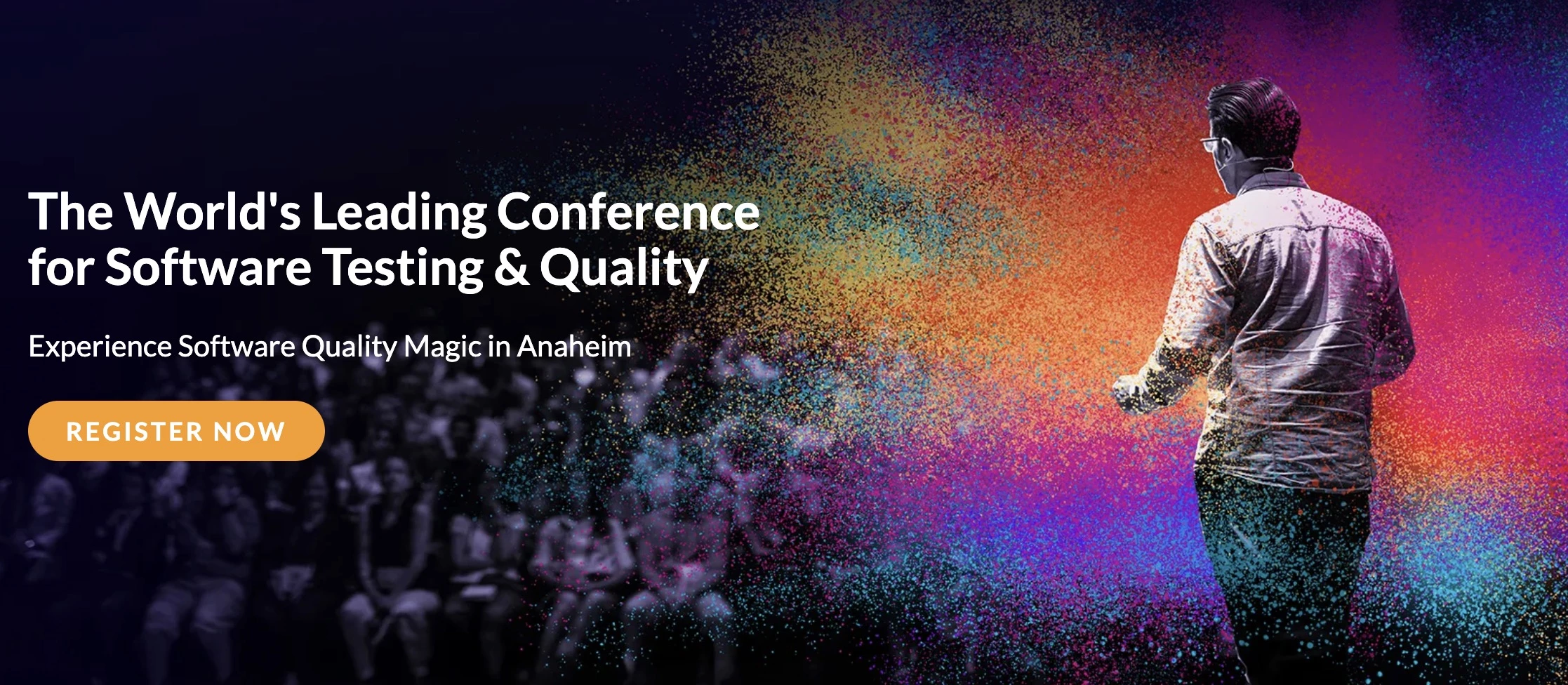 The World's Leading Conference for Software Testing & Quality

Experience Software Quality Magic in Anaheim

REGISTER NOW